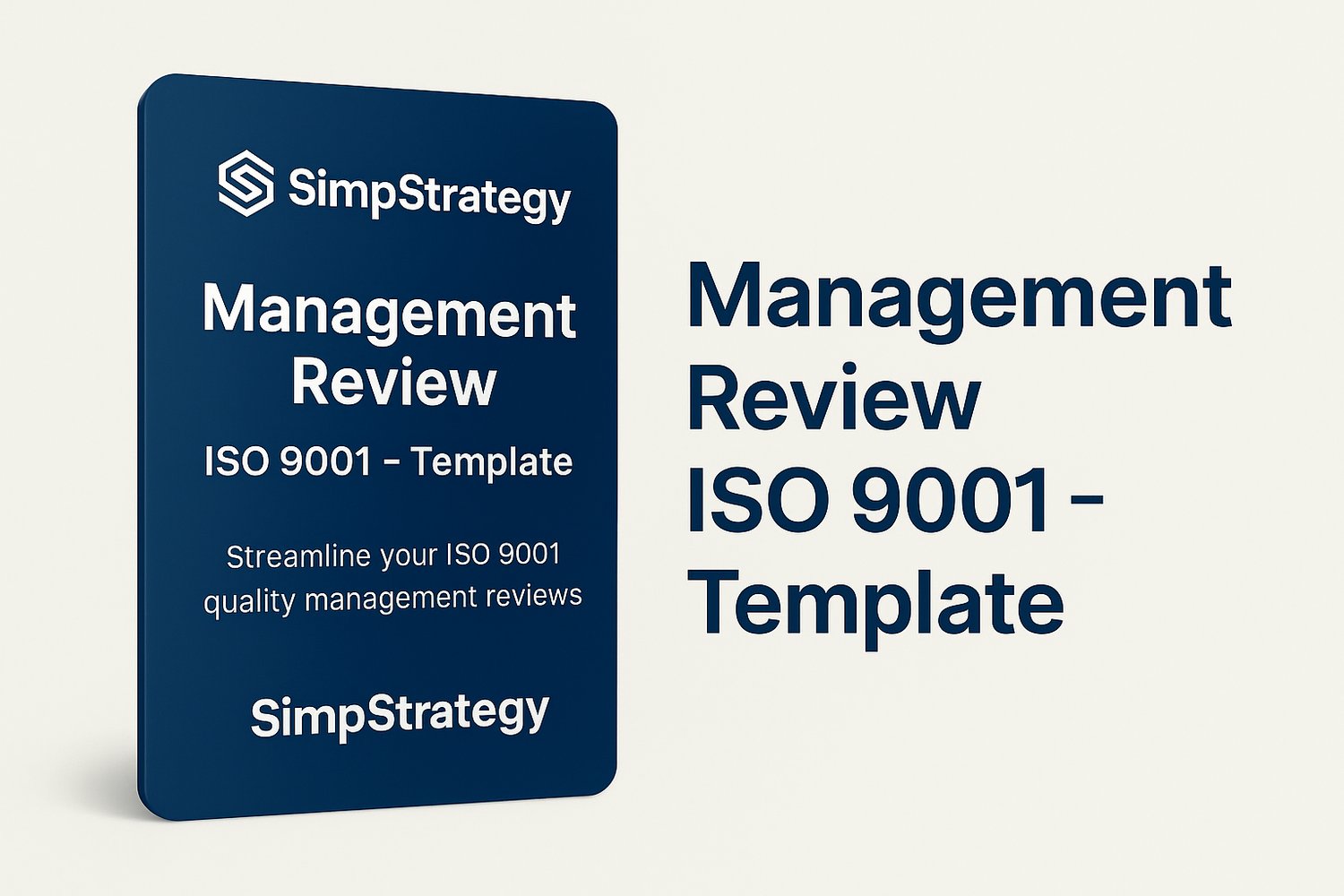 SimpStrategy

Management Review

ISO 9001 - Template

Streamline your ISO 9001 quality management reviews

SimpStrategy

Management Review ISO 9001 - Template